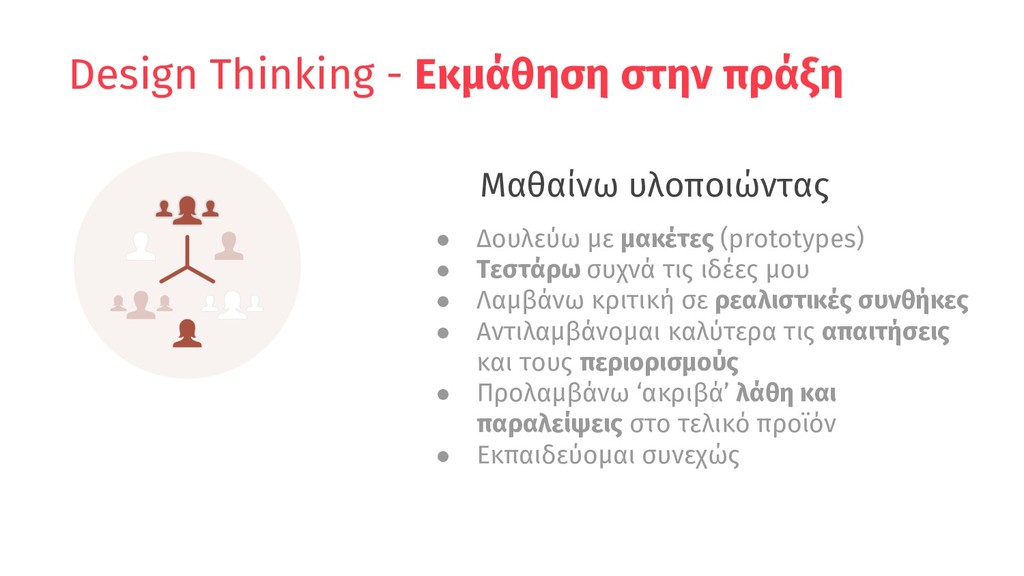 Design Thinking - Εκμάθηση στην πράξη

Μαθαίνω υλοποιώντας

● Δουλεύω με μακέτες (prototypes)
● Τεστάρω συχνά τις ιδέες μου
● Λαμβάνω κριτική σε ρεαλιστικές συνθήκες
● Αντιλαμβάνομαι καλύτερα τις απαιτήσεις και τους περιορισμούς
● Προλαμβάνω ‘ακριβά’ λάθη και παραλείψεις στο τελικό προϊόν
● Εκπαιδεύομαι συνεχώς